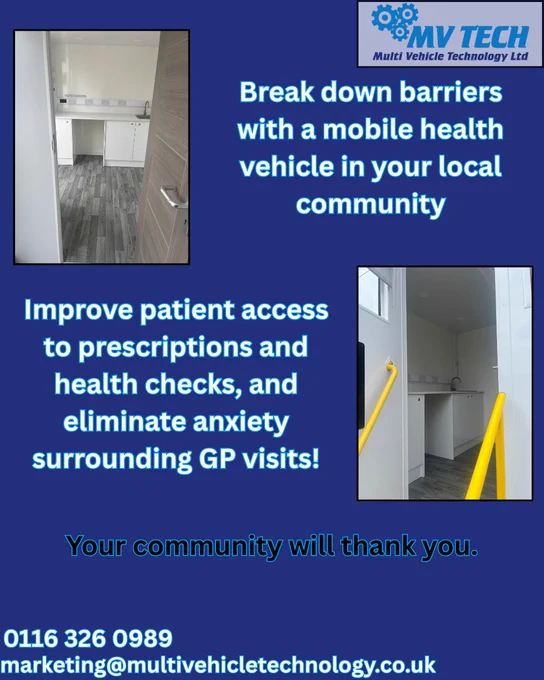 MV TECH
Multi Vehicle Technology Ltd

Break down barriers with a mobile health vehicle in your local community

Improve patient access to prescriptions and health checks, and eliminate anxiety surrounding GP visits!

Your community will thank you.

0116 326 0989
marketing@multivehicletechnology.co.uk